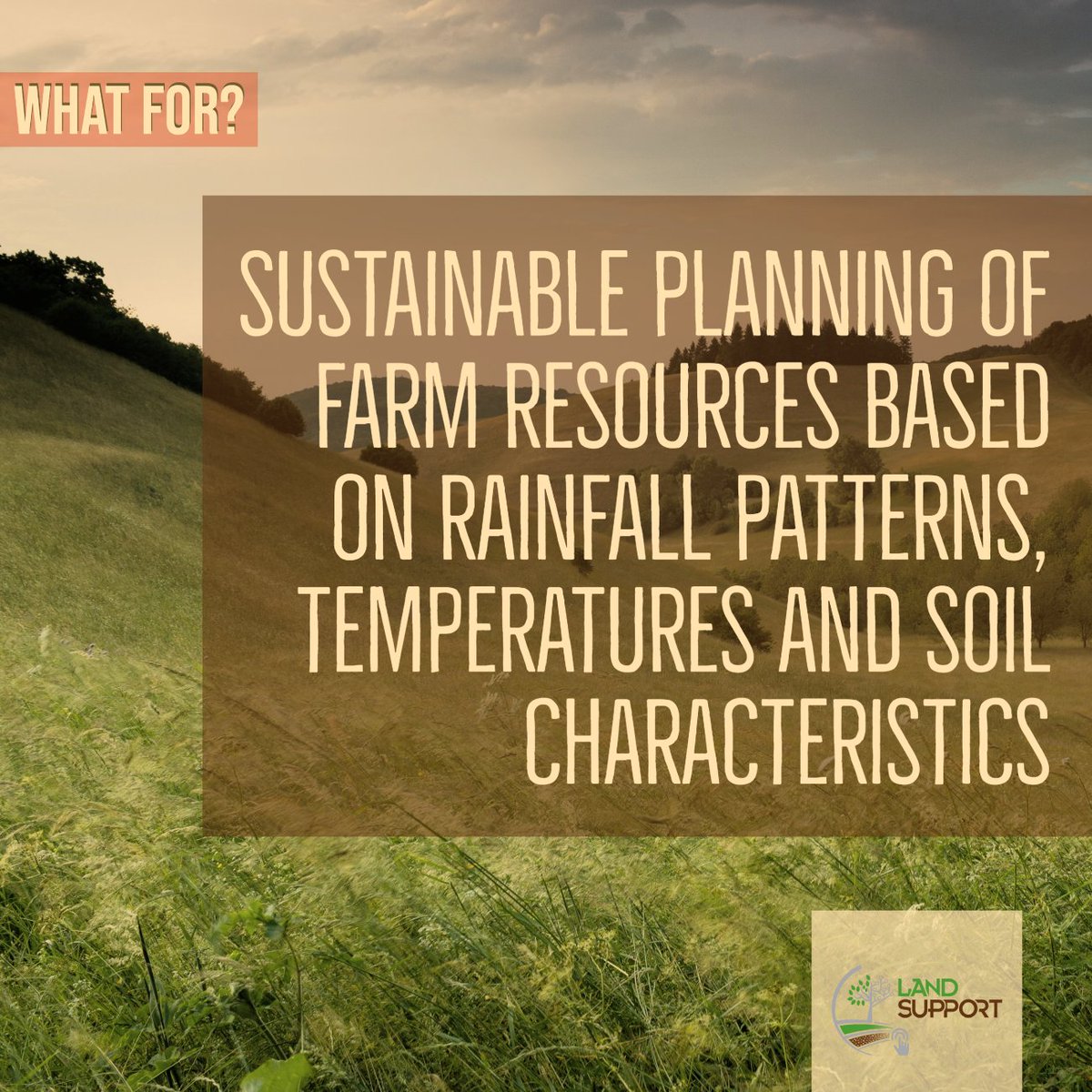 WHAT FOR?

SUSTAINABLE PLANNING OF FARM RESOURCES BASED ON RAINFALL PATTERNS, TEMPERATURES AND SOIL CHARACTERISTICS

LAND SUPPORT